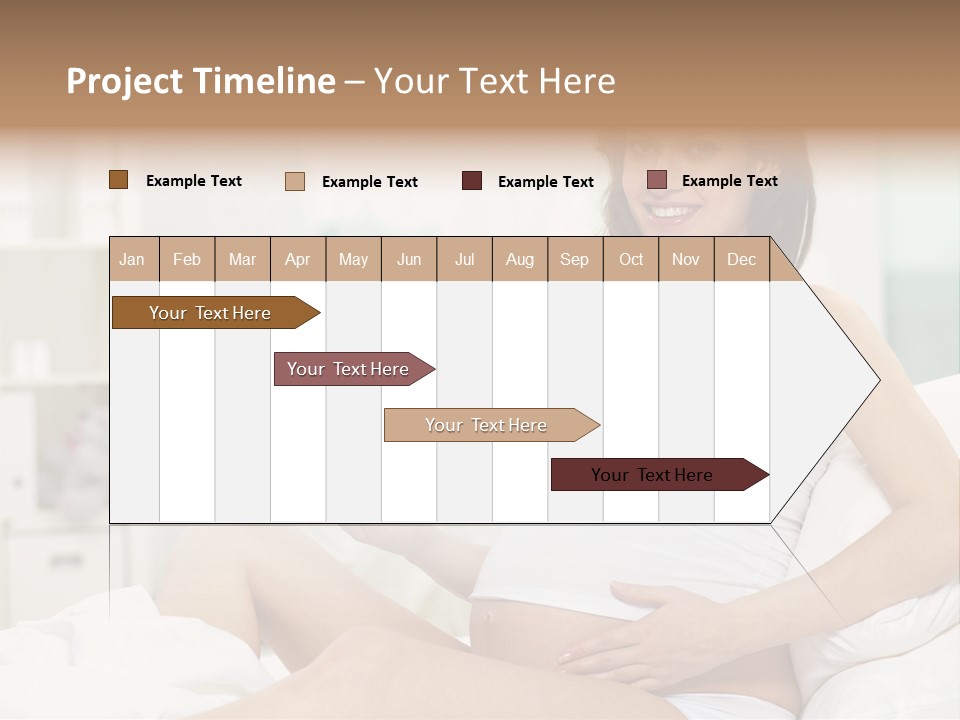 Project Timeline – Your Text Here

Example Text
Example Text
Example Text
Example Text

| Jan | Feb | Mar | Apr | May | Jun | Jul | Aug | Sep | Oct | Nov | Dec |
|---|---|---|---|---|---|---|---|---|---|---|---|

Your Text Here
Your Text Here
Your Text Here
Your Text Here